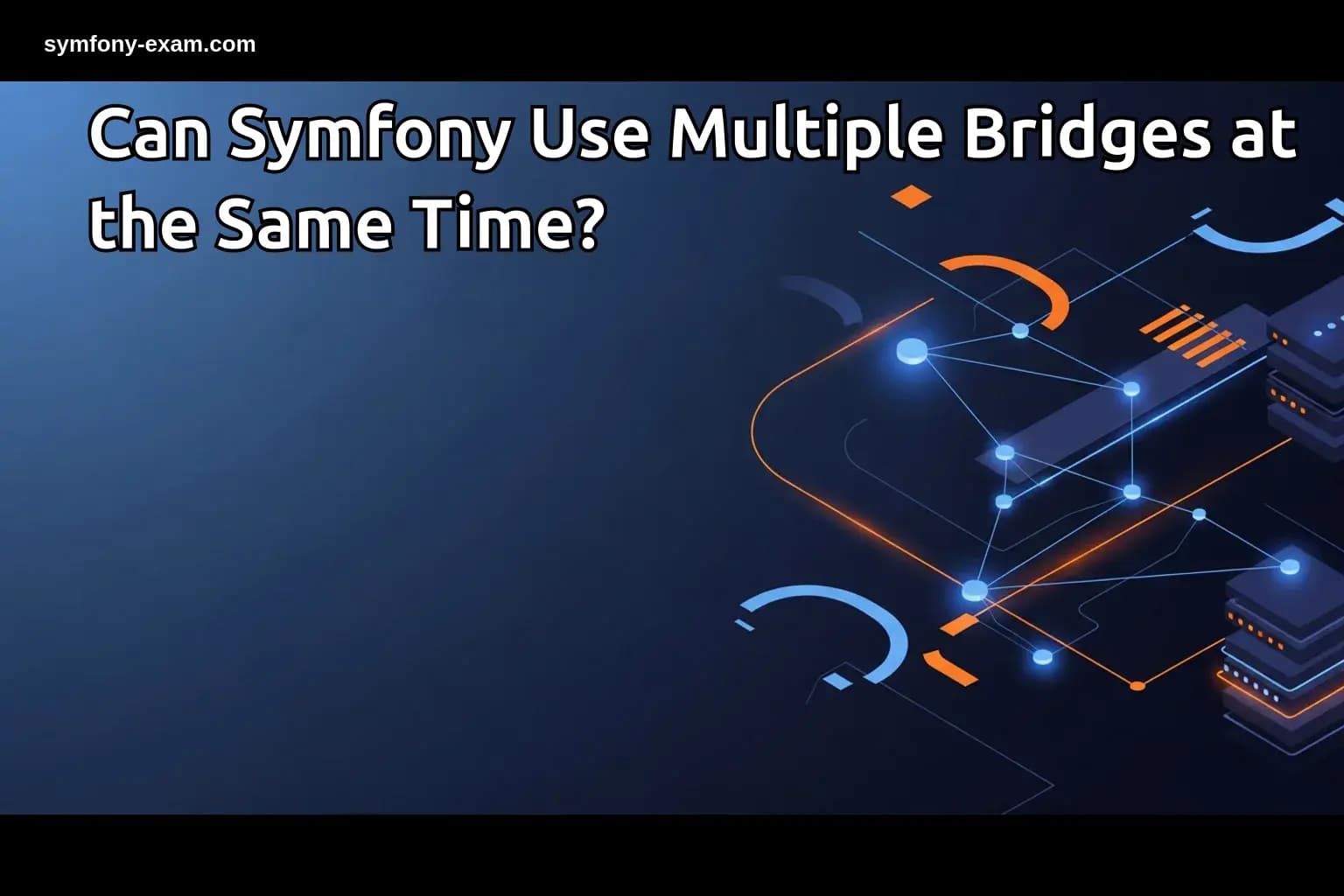 symfony-exam.com

Can Symfony Use Multiple Bridges at the Same Time?